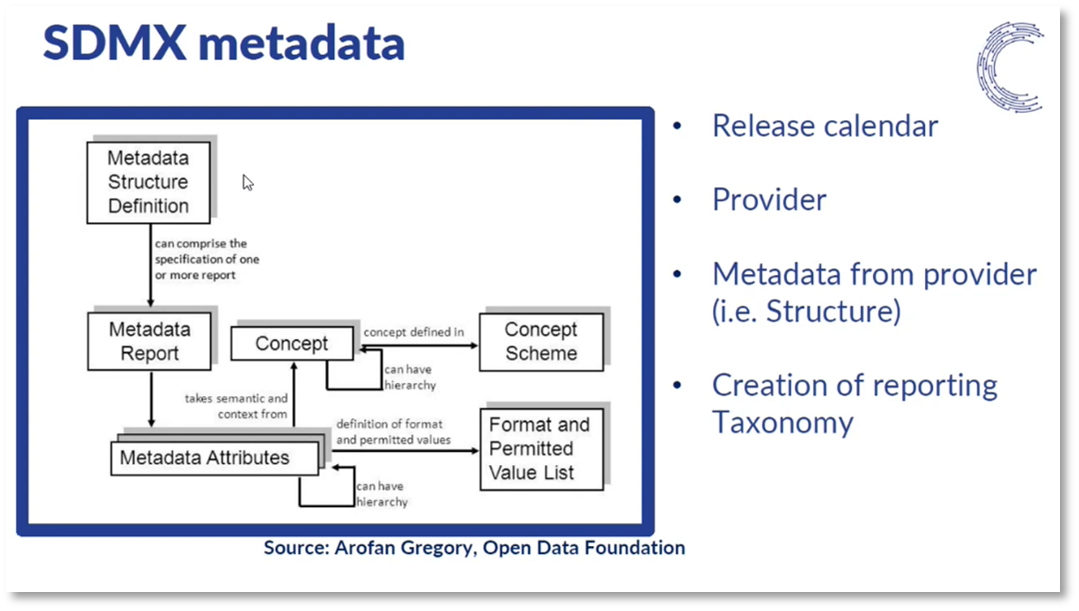 SDMX metadata

Metadata Structure Definition

can comprise the specification of one or more report

Metadata Report

Concept

concept defined in

Concept Scheme

can have hierarchy

takes semantic and context from

definition of format and permitted values

Metadata Attributes

Format and Permitted Value List

can have hierarchy

Source: Arofan Gregory, Open Data Foundation

• Release calendar

• Provider

• Metadata from provider (i.e. Structure)

• Creation of reporting Taxonomy